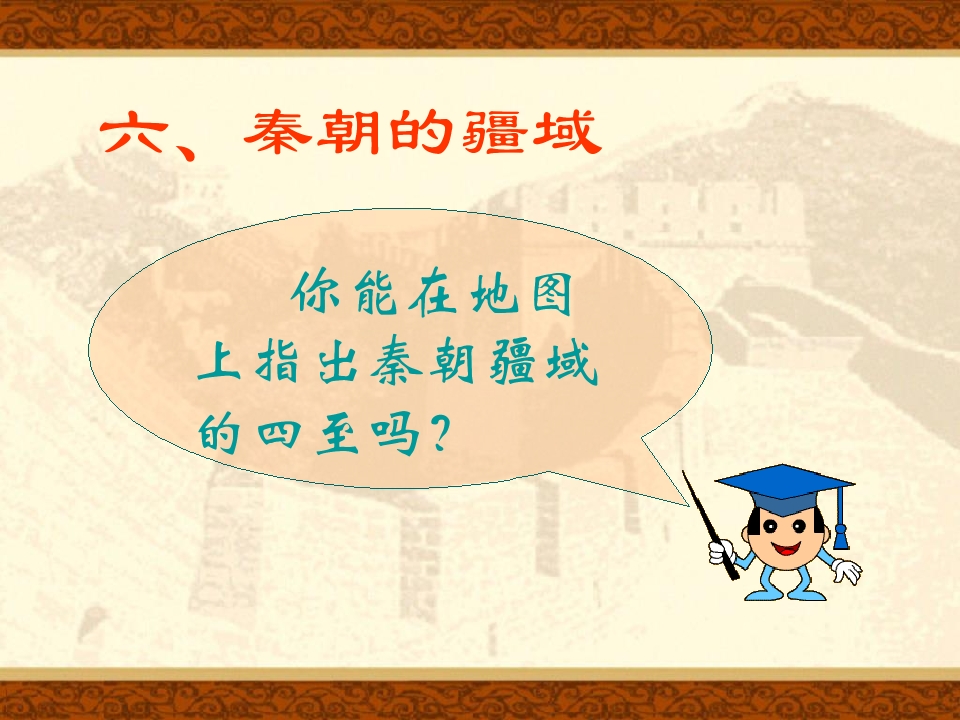 六、秦朝的疆域

你能在地图上指出秦朝疆域的四至吗?